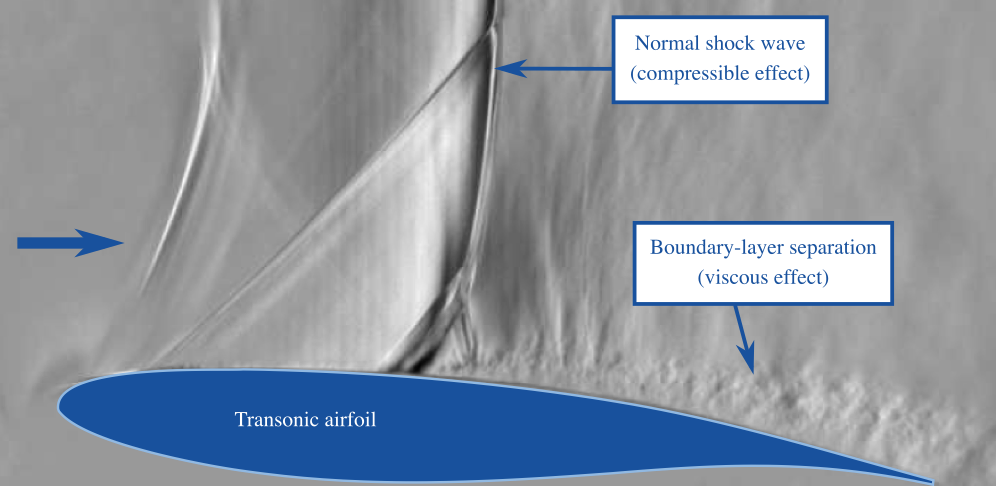 Normal shock wave
(compressible effect)

Boundary-layer separation
(viscous effect)

Transonic airfoil